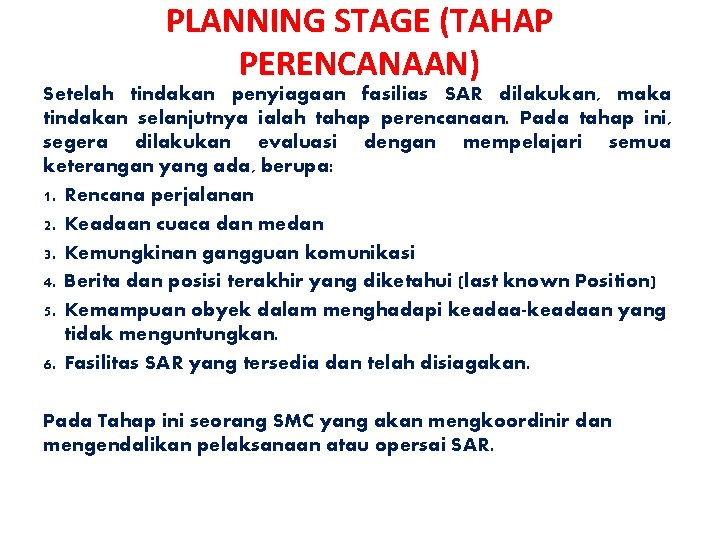 PLANNING STAGE (TAHAP PERENCANAAN)

Setelah tindakan penyiagaan fasilias SAR dilakukan, maka tindakan selanjutnya ialah tahap perencanaan. Pada tahap ini, segera dilakukan evaluasi dengan mempelajari semua keterangan yang ada, berupa:

1. Rencana perjalanan
2. Keadaan cuaca dan medan
3. Kemungkinan gangguan komunikasi
4. Berita dan posisi terakhir yang diketahui (last known Position)
5. Kemampuan obyek dalam menghadapi keadaa-keadaan yang tidak menguntungkan.
6. Fasilitas SAR yang tersedia dan telah disiagakan.

Pada Tahap ini seorang SMC yang akan mengkoordinir dan mengendalikan pelaksanaan atau opersai SAR.